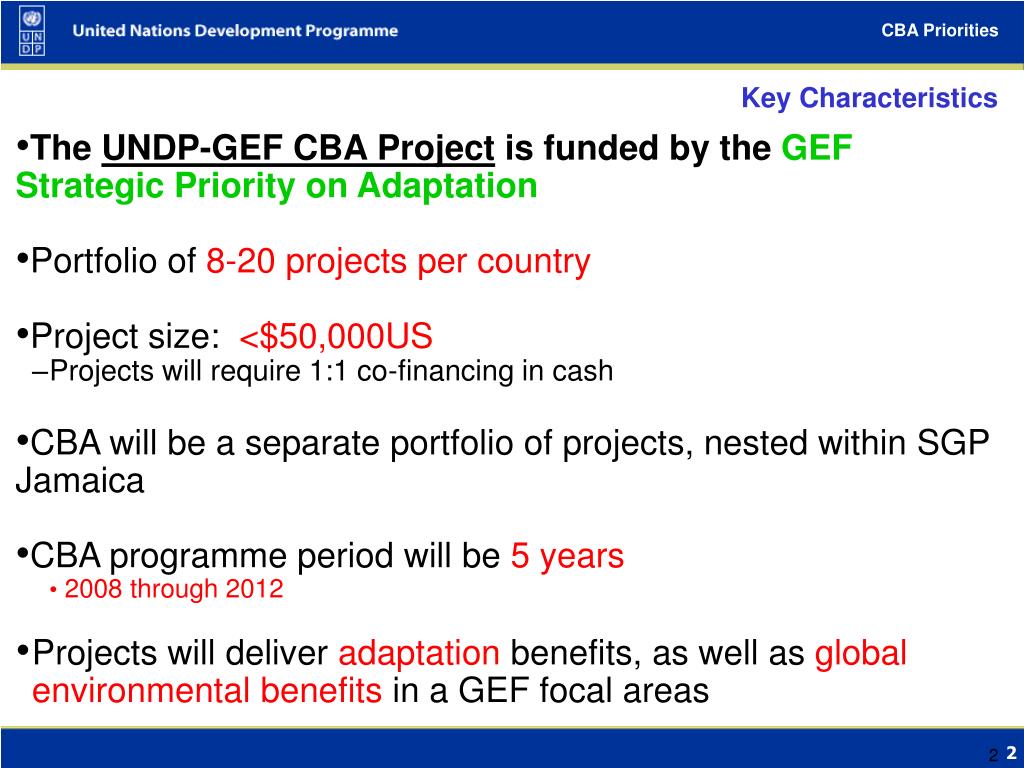 U N D P

United Nations Development Programme

CBA Priorities

Key Characteristics

•The UNDP-GEF CBA Project is funded by the GEF Strategic Priority on Adaptation

•Portfolio of 8-20 projects per country

•Project size: <$50,000US
–Projects will require 1:1 co-financing in cash

•CBA will be a separate portfolio of projects, nested within SGP Jamaica

•CBA programme period will be 5 years
• 2008 through 2012

•Projects will deliver adaptation benefits, as well as global environmental benefits in a GEF focal areas

2 2